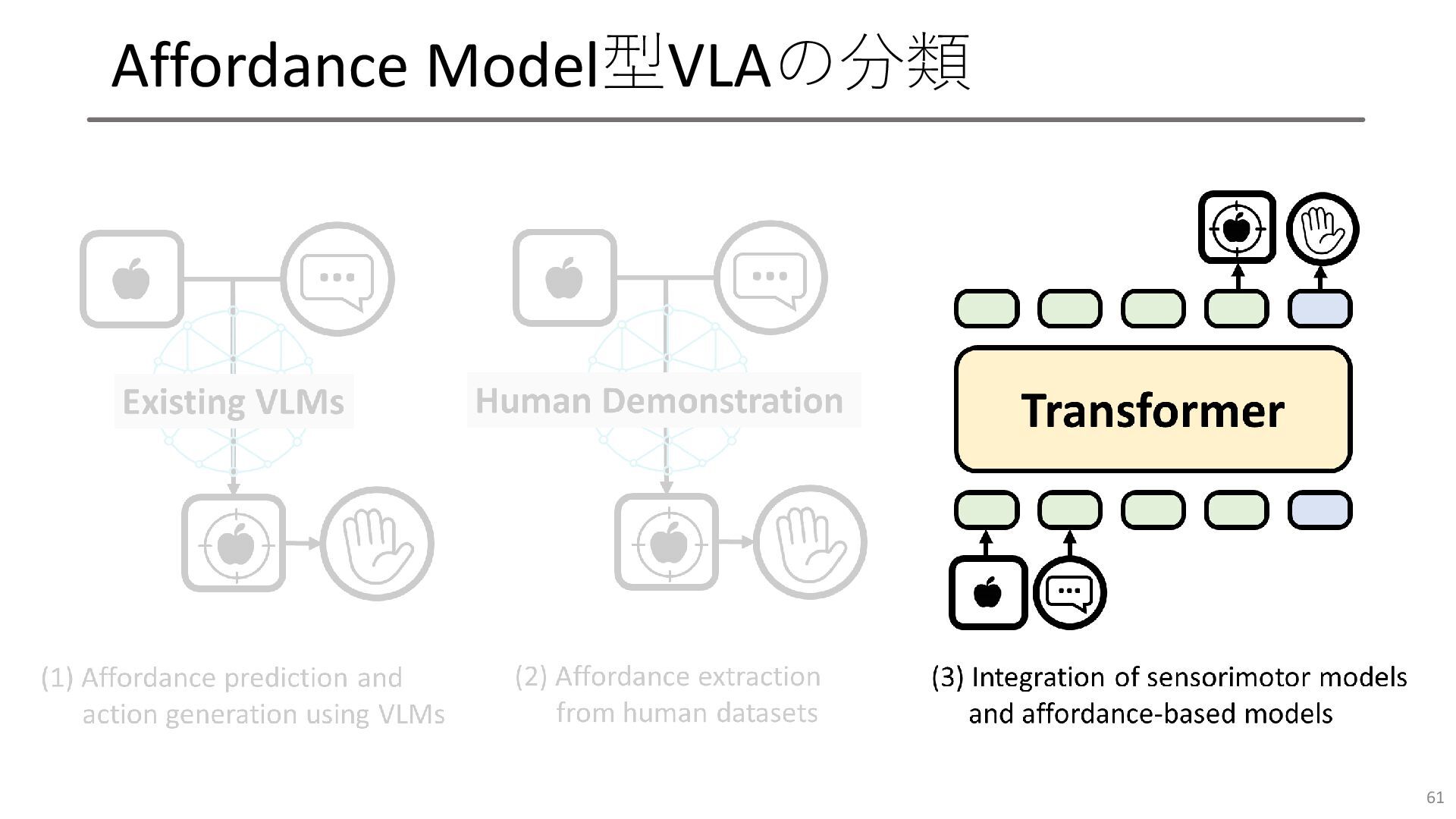 Affordance Model型VLAの分類

Existing VLMs

Human Demonstration

Transformer

(1) Affordance prediction and action generation using VLMs

(2) Affordance extraction from human datasets

(3) Integration of sensorimotor models and affordance-based models

61